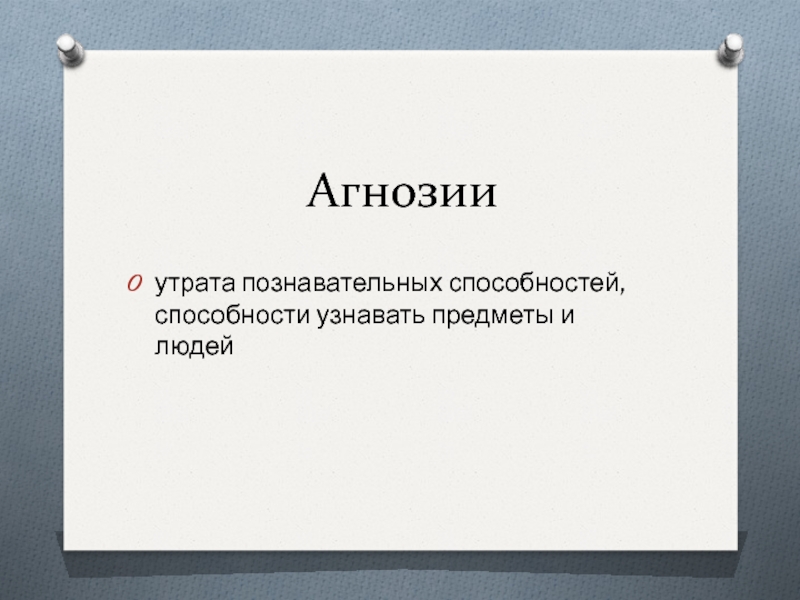 Агнозии

утрата познавательных способностей, способности узнавать предметы и людей